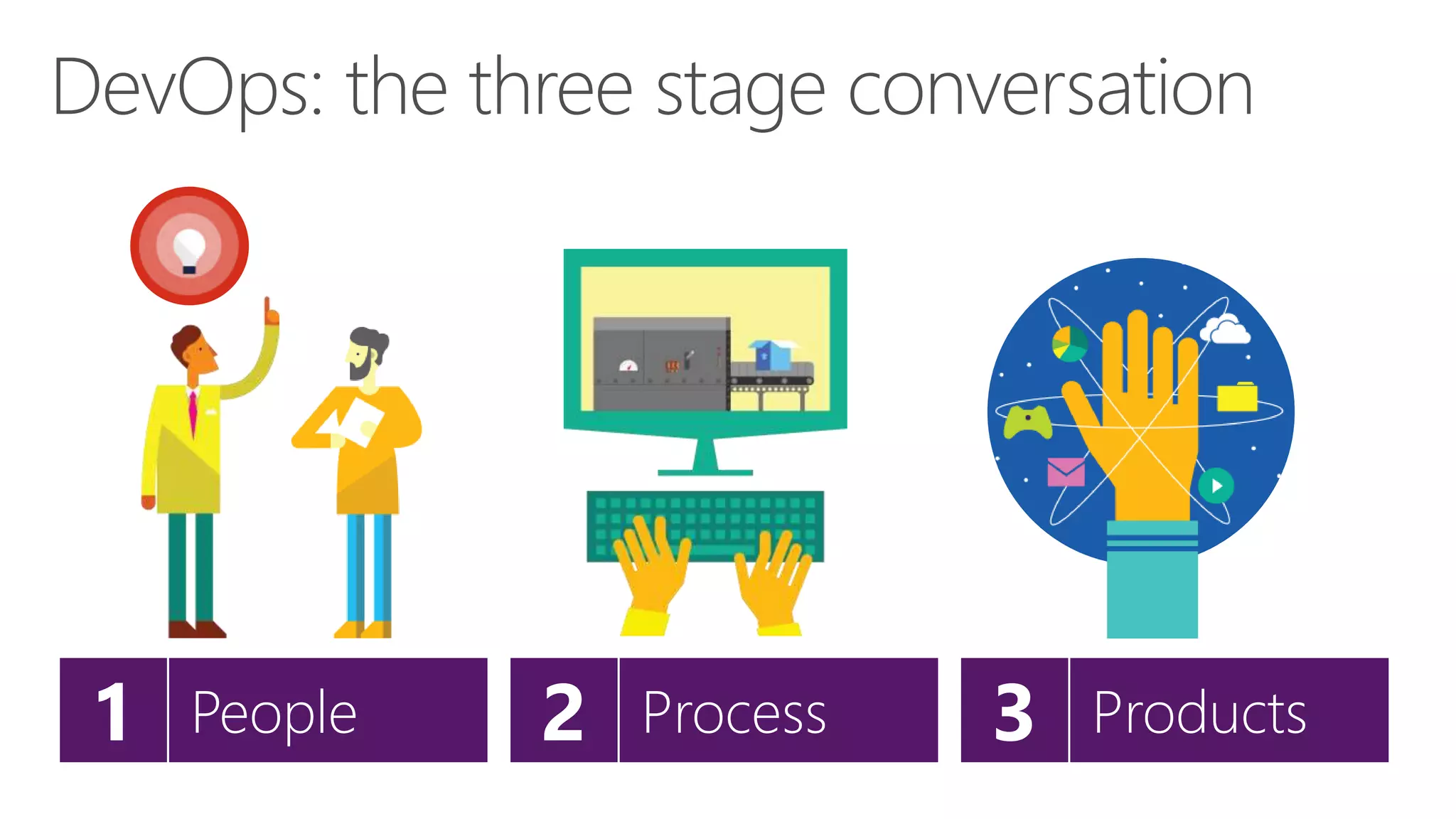 DevOps: the three stage conversation

1 People

2 Process

3 Products